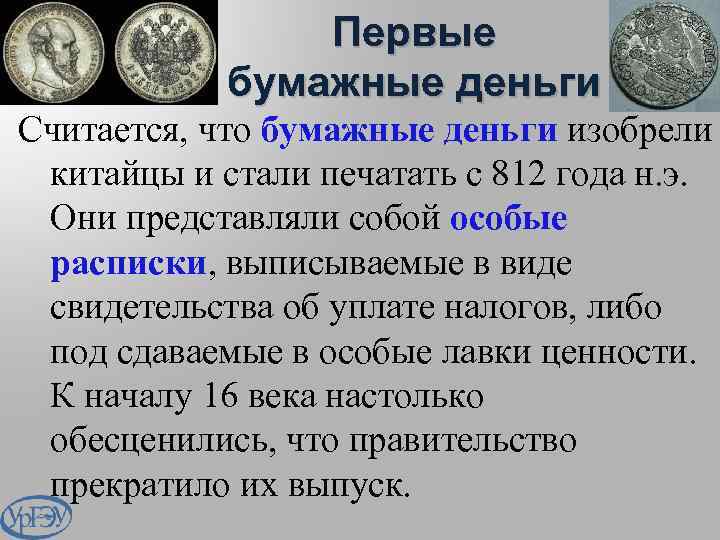 Первые бумажные деньги

Считается, что бумажные деньги изобрели китайцы и стали печатать с 812 года н.э. Они представляли собой особые расписки, выписываемые в виде свидетельства об уплате налогов, либо под сдаваемые в особые лавки ценности. К началу 16 века настолько обесценились, что правительство прекратило их выпуск.

УрГЭУ